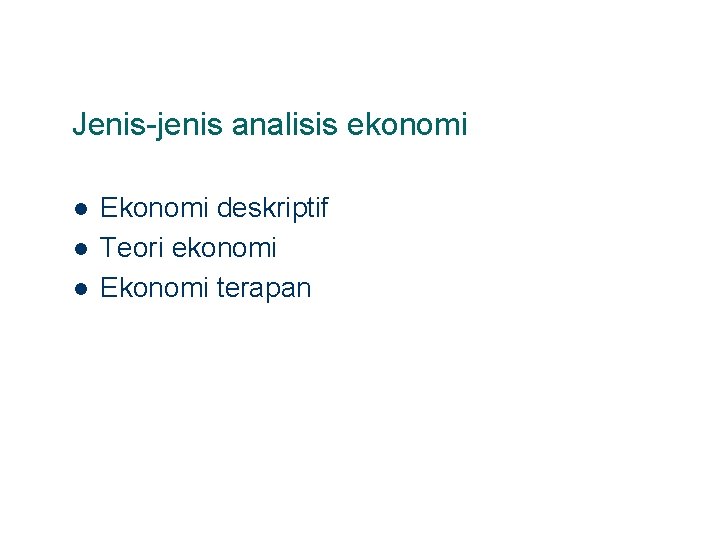 Jenis-jenis analisis ekonomi

- Ekonomi deskriptif
- Teori ekonomi
- Ekonomi terapan